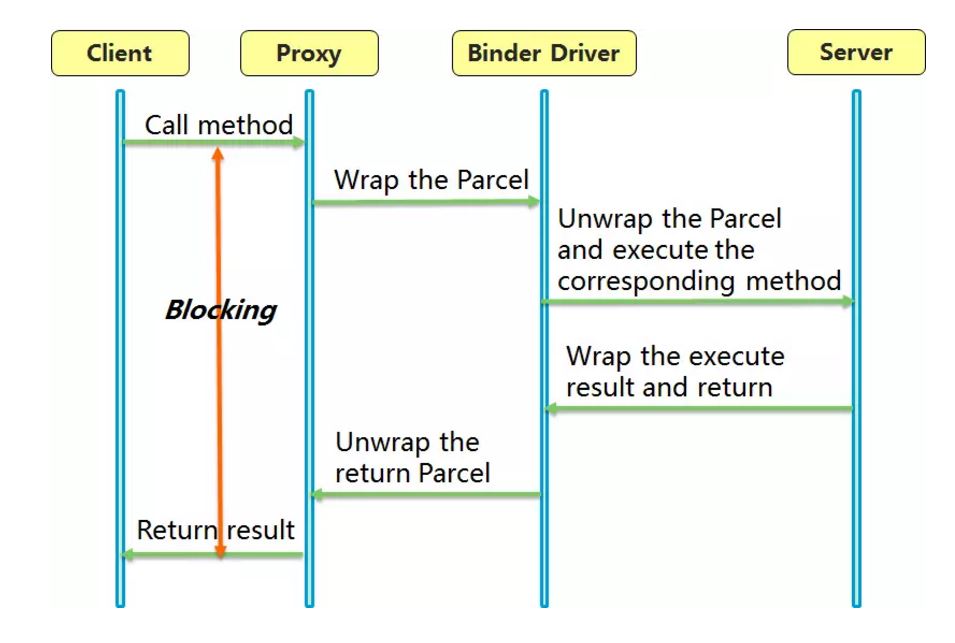 Client

Proxy

Binder Driver

Server

Call method

Wrap the Parcel

Unwrap the Parcel and execute the corresponding method

Blocking

Wrap the execute result and return

Unwrap the return Parcel

Return result